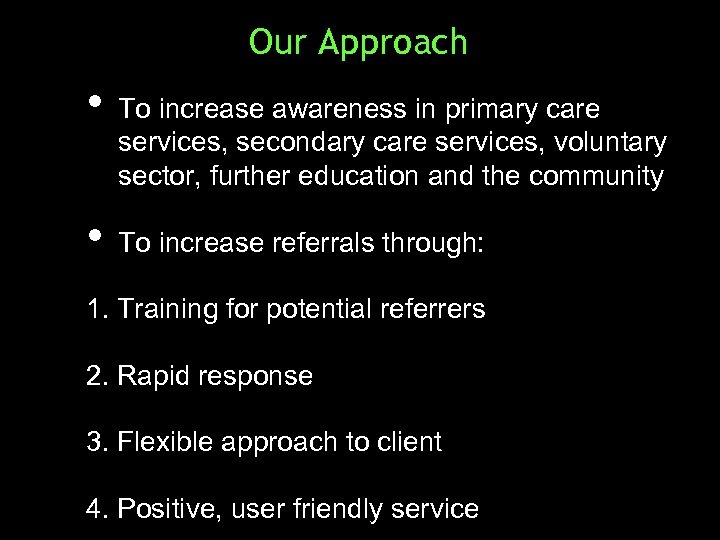 Our Approach

• To increase awareness in primary care services, secondary care services, voluntary sector, further education and the community

• To increase referrals through:

1. Training for potential referrers

2. Rapid response

3. Flexible approach to client

4. Positive, user friendly service